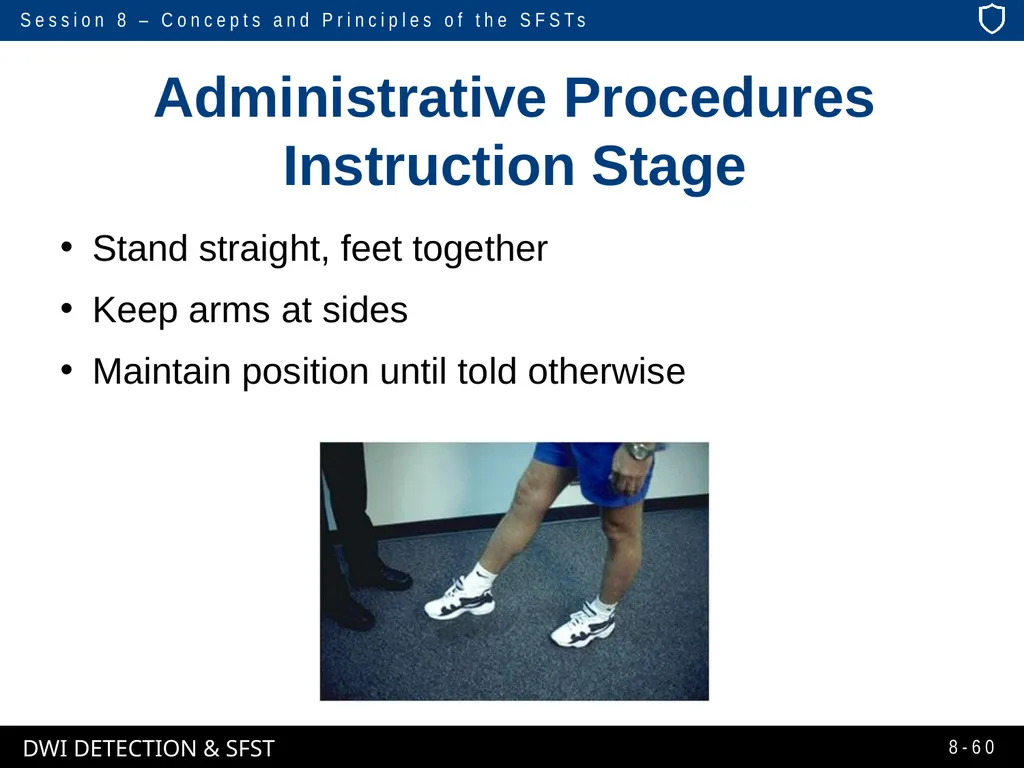 Session 8 – Concepts and Principles of the SFSTs

Administrative Procedures Instruction Stage

• Stand straight, feet together
• Keep arms at sides
• Maintain position until told otherwise

DWI DETECTION & SFST

8-60